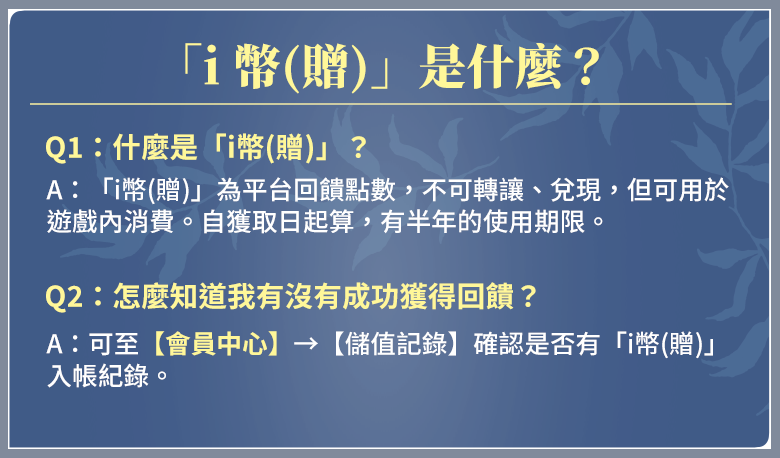 「i 幣(贈)」是什麼？

Q1：什麼是「i幣(贈)」？

A：「i幣(贈)」為平台回饋點數，不可轉讓、兌現，但可用於遊戲內消費。自獲取日起算，有半年的使用期限。

Q2：怎麼知道我有沒有成功獲得回饋？

A：可至【會員中心】→【儲值記錄】確認是否有「i幣(贈)」入帳紀錄。